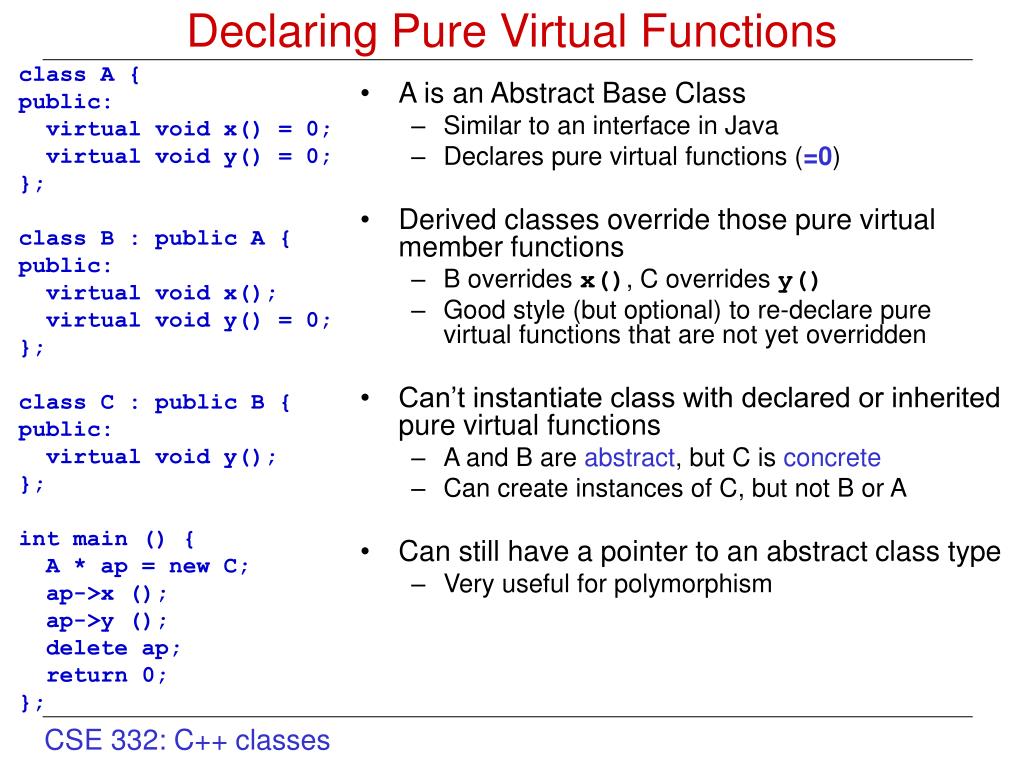 Declaring Pure Virtual Functions

class A {
public:
  virtual void x() = 0;
  virtual void y() = 0;
};

class B : public A {
public:
  virtual void x();
  virtual void y() = 0;
};

class C : public B {
public:
  virtual void y();
};

int main () {
  A * ap = new C;
  ap->x ();
  ap->y ();
  delete ap;
  return 0;
};

• A is an Abstract Base Class
  – Similar to an interface in Java
  – Declares pure virtual functions (=0)

• Derived classes override those pure virtual member functions
  – B overrides x(), C overrides y()
  – Good style (but optional) to re-declare pure virtual functions that are not yet overridden

• Can't instantiate class with declared or inherited pure virtual functions
  – A and B are abstract, but C is concrete
  – Can create instances of C, but not B or A

• Can still have a pointer to an abstract class type
  – Very useful for polymorphism

CSE 332: C++ classes